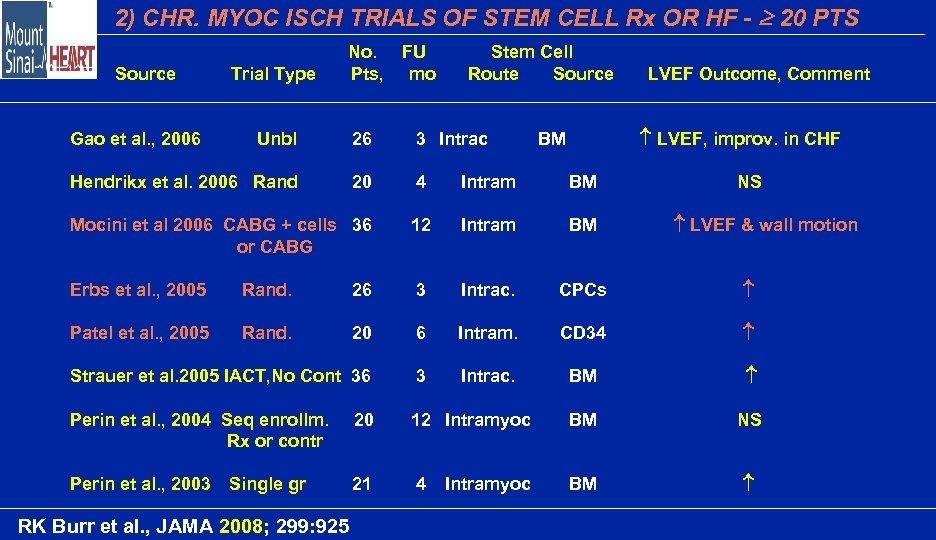 Mount Sinai HEART

2) CHR. MYOC ISCH TRIALS OF STEM CELL Rx OR HF - $\geq$ 20 PTS

| Source | Trial Type | No. Pts, | FU mo | Stem Cell Route | Stem Cell Source | LVEF Outcome, Comment |
|---|---|---|---|---|---|---|
| Gao et al., 2006 | Unbl | 26 | 3 | Intrac | BM | $\uparrow$ LVEF, improv. in CHF |
| Hendrikx et al. 2006 | Rand | 20 | 4 | Intram | BM | NS |
| Mocini et al 2006 | CABG + cells or CABG | 36 | 12 | Intram | BM | $\uparrow$ LVEF & wall motion |
| Erbs et al., 2005 | Rand. | 26 | 3 | Intrac. | CPCs | $\uparrow$ |
| Patel et al., 2005 | Rand. | 20 | 6 | Intram. | CD34 | $\uparrow$ |
| Strauer et al.2005 | IACT,No Cont | 36 | 3 | Intrac. | BM | $\uparrow$ |
| Perin et al., 2004 | Seq enrollm. Rx or contr | 20 | 12 | Intramyoc | BM | NS |
| Perin et al., 2003 | Single gr | 21 | 4 | Intramyoc | BM | $\uparrow$ |

RK Burr et al., JAMA 2008; 299:925